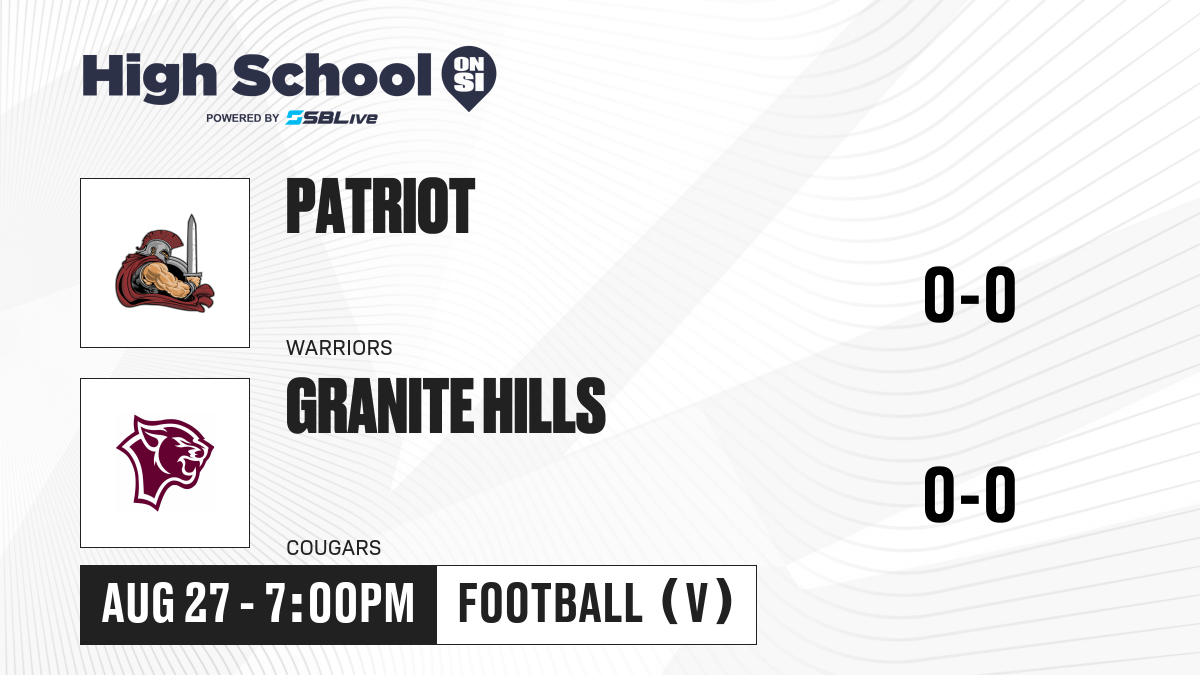 High School ON SI

POWERED BY SBLive

PATRIOT

WARRIORS

0-0

GRANITE HILLS

COUGARS

0-0

AUG 27 - 7:00PM

FOOTBALL (V)